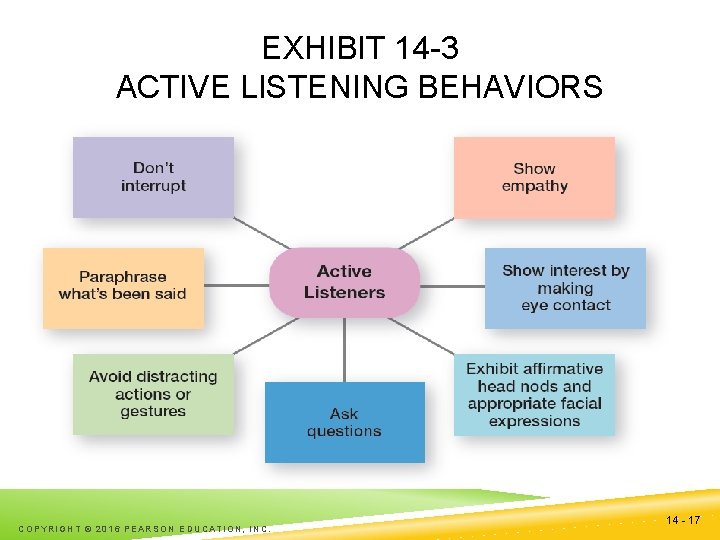 EXHIBIT 14-3
ACTIVE LISTENING BEHAVIORS

Don't interrupt

Show empathy

Paraphrase what's been said

Active Listeners

Show interest by making eye contact

Avoid distracting actions or gestures

Ask questions

Exhibit affirmative head nods and appropriate facial expressions

COPYRIGHT © 2016 PEARSON EDUCATION, INC.

14 - 17